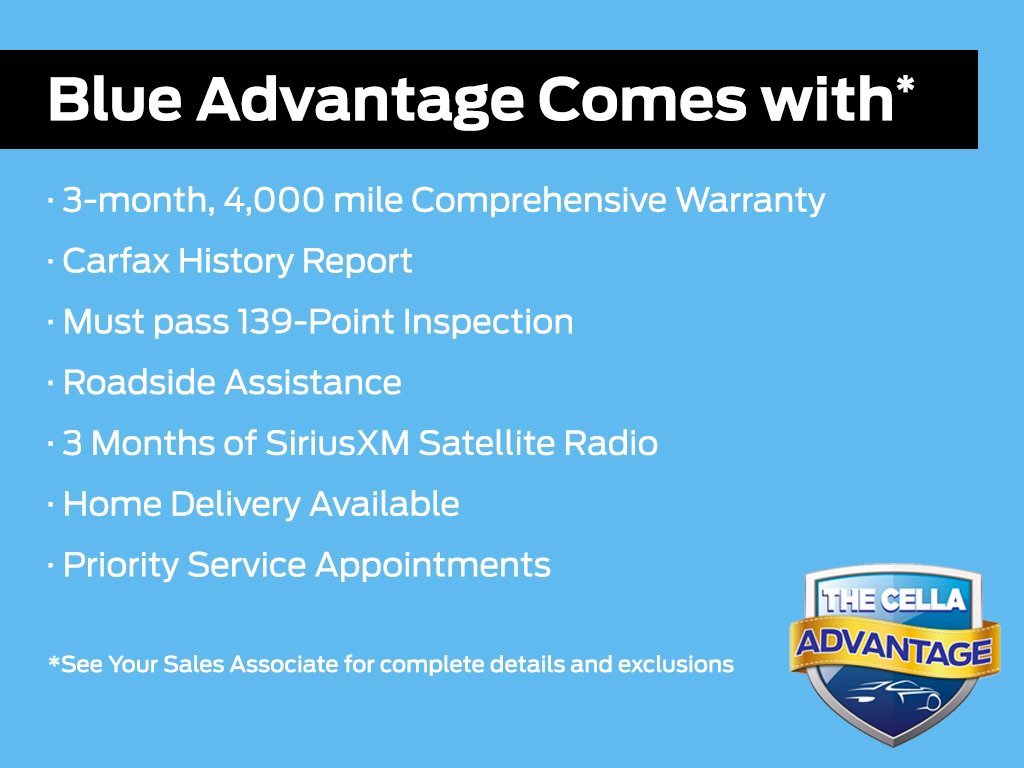 Blue Advantage Comes with*

· 3-month, 4,000 mile Comprehensive Warranty

· Carfax History Report

· Must pass 139-Point Inspection

· Roadside Assistance

· 3 Months of SiriusXM Satellite Radio

· Home Delivery Available

· Priority Service Appointments

*See Your Sales Associate for complete details and exclusions

THE CELLA
ADVANTAGE